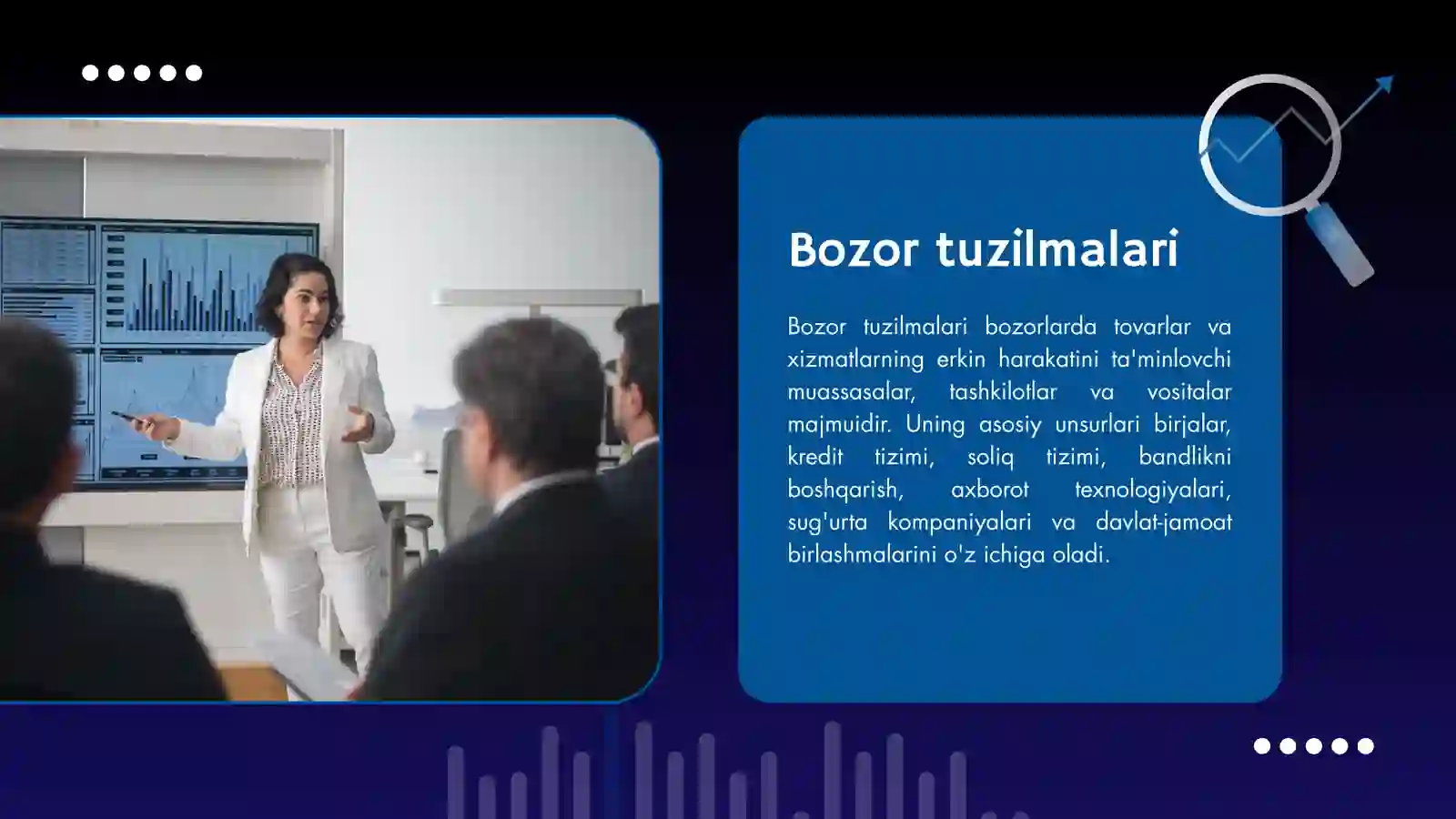 Bozor tuzilmalari

Bozor tuzilmalari bozorlarda tovarlar va xizmatlarning erkin harakatini ta'minlovchi muassasalar, tashkilotlar va vositalar majmuidir. Uning asosiy unsurlari birjalar, kredit tizimi, soliq tizimi, bandlikni boshqarish, axborot texnologiyalari, sug'urta kompaniyalari va davlat-jamoat birlashmalarini o'z ichiga oladi.